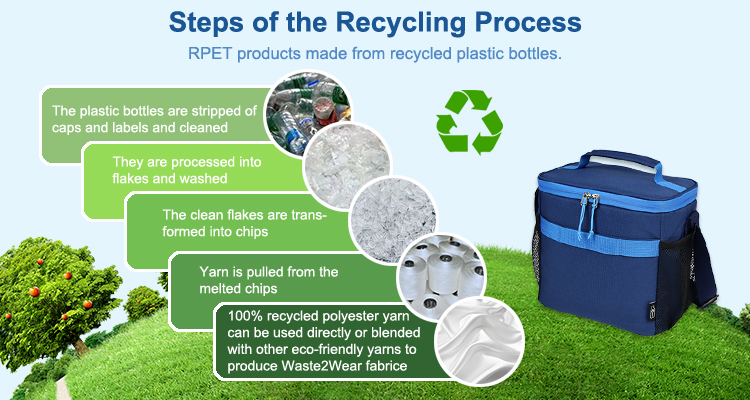 Steps of the Recycling Process

RPET products made from recycled plastic bottles.

The plastic bottles are stripped of caps and labels and cleaned

They are processed into flakes and washed

The clean flakes are transformed into chips

Yarn is pulled from the melted chips

100% recycled polyester yarn can be used directly or blended with other eco-friendly yarns to produce Waste2Wear fabrice